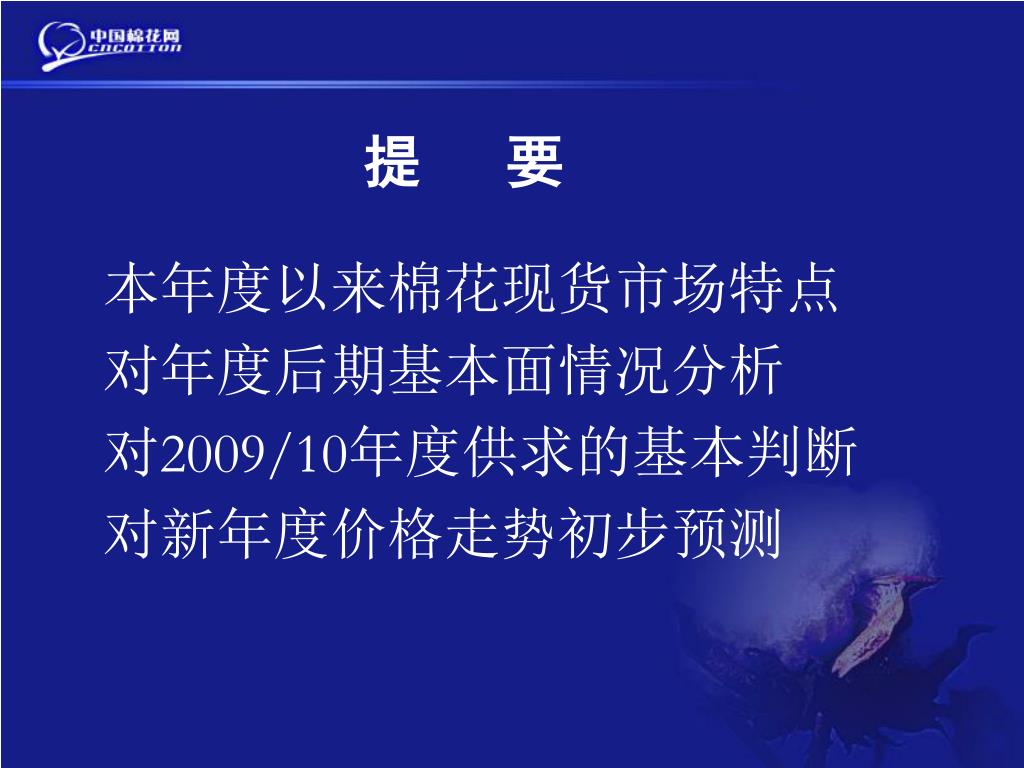 中国棉花网
CNCOTTON

提　要

本年度以来棉花现货市场特点
对年度后期基本面情况分析
对2009/10年度供求的基本判断
对新年度价格走势初步预测